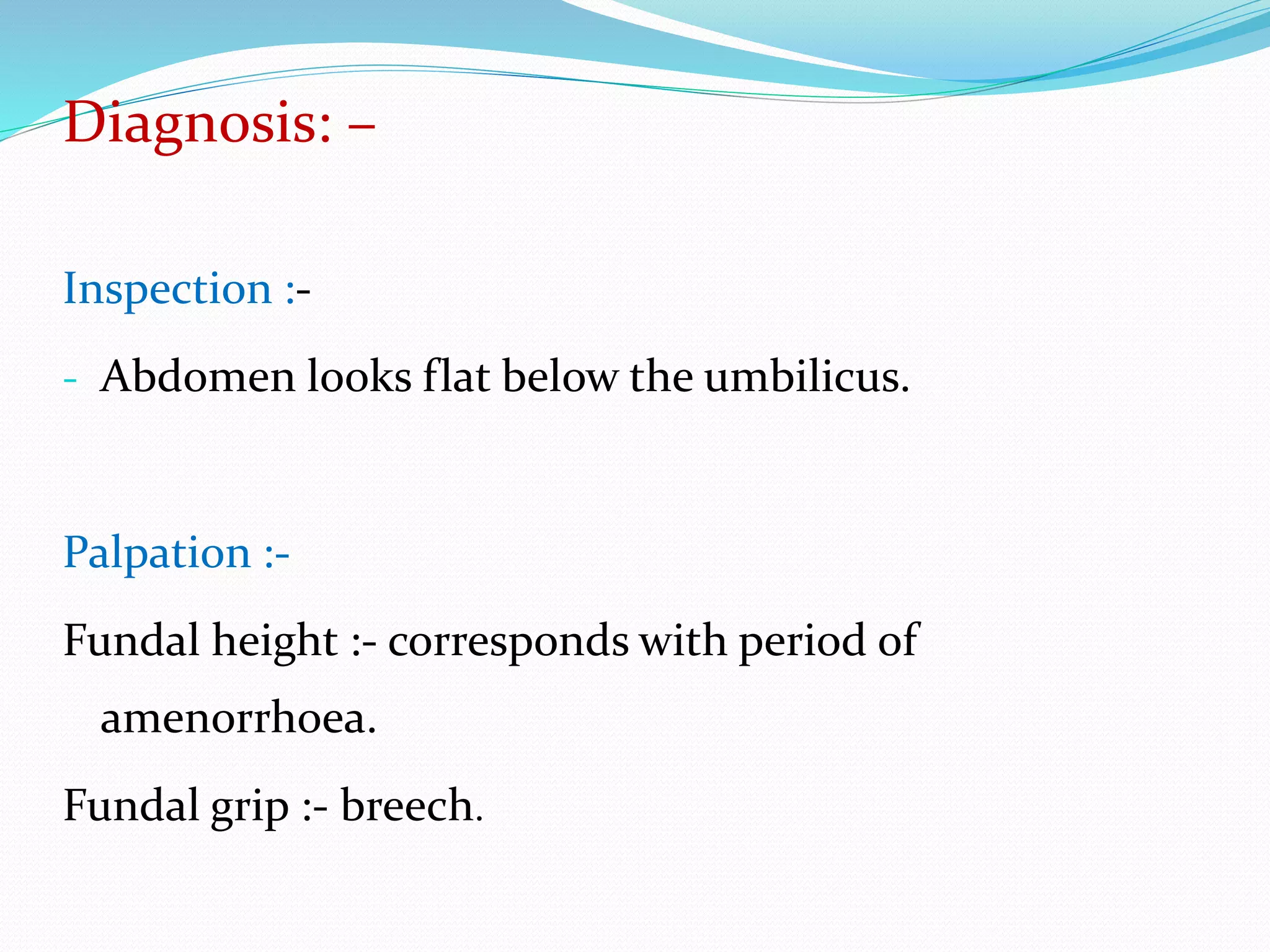 Diagnosis: –

Inspection :-

- Abdomen looks flat below the umbilicus.

Palpation :-

Fundal height :- corresponds with period of amenorrhoea.

Fundal grip :- breech.